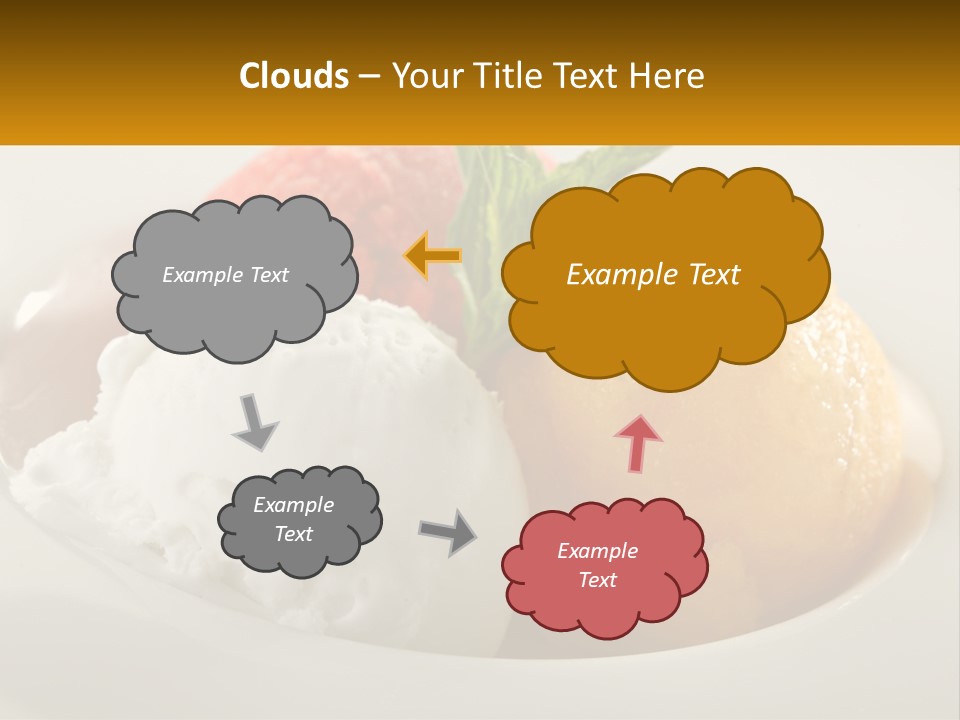 Clouds – Your Title Text Here

Example Text

Example Text

Example Text

Example Text